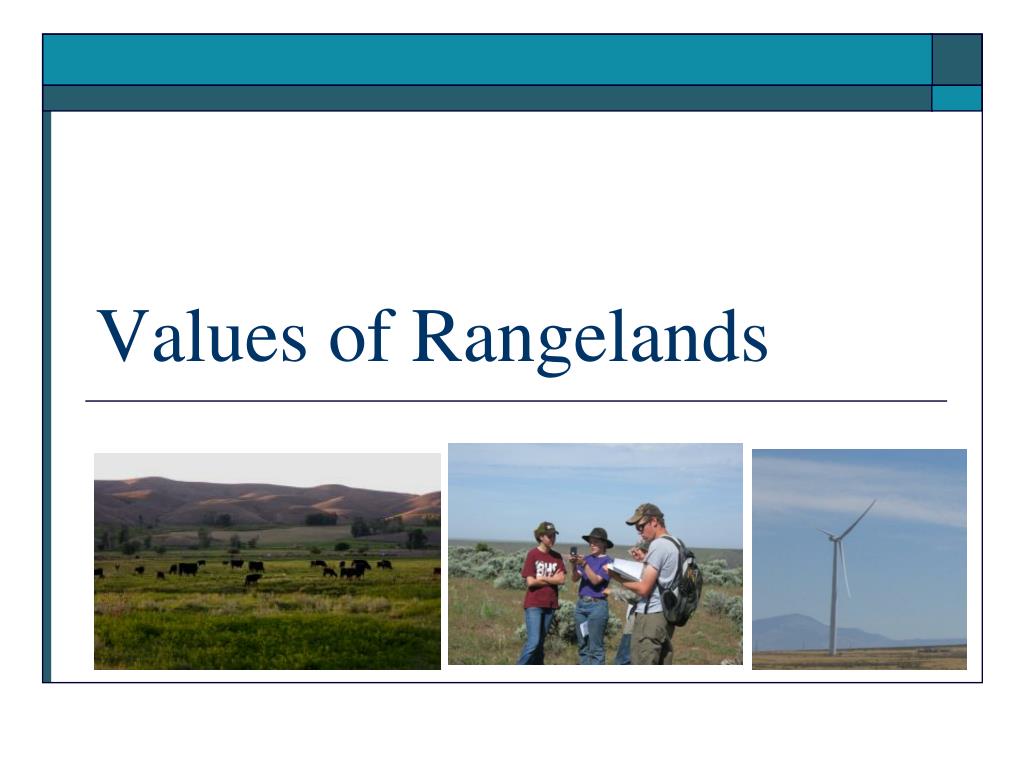 Values of Rangelands